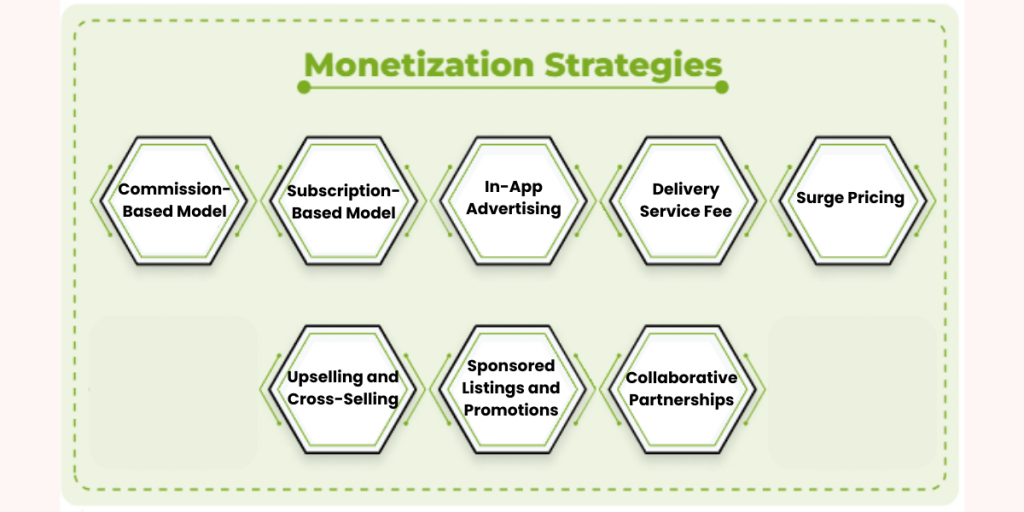 Monetization Strategies

Commission-Based Model

Subscription-Based Model

In-App Advertising

Delivery Service Fee

Surge Pricing

Upselling and Cross-Selling

Sponsored Listings and Promotions

Collaborative Partnerships